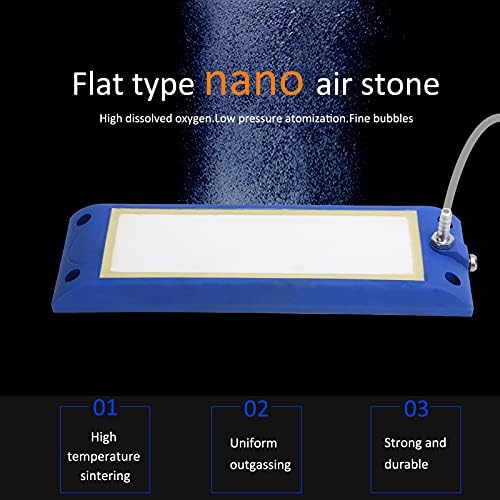 Flat type nano air stone

High dissolved oxygen.Low pressure atomization.Fine bubbles

01
High temperature sintering

02
Uniform outgassing

03
Strong and durable